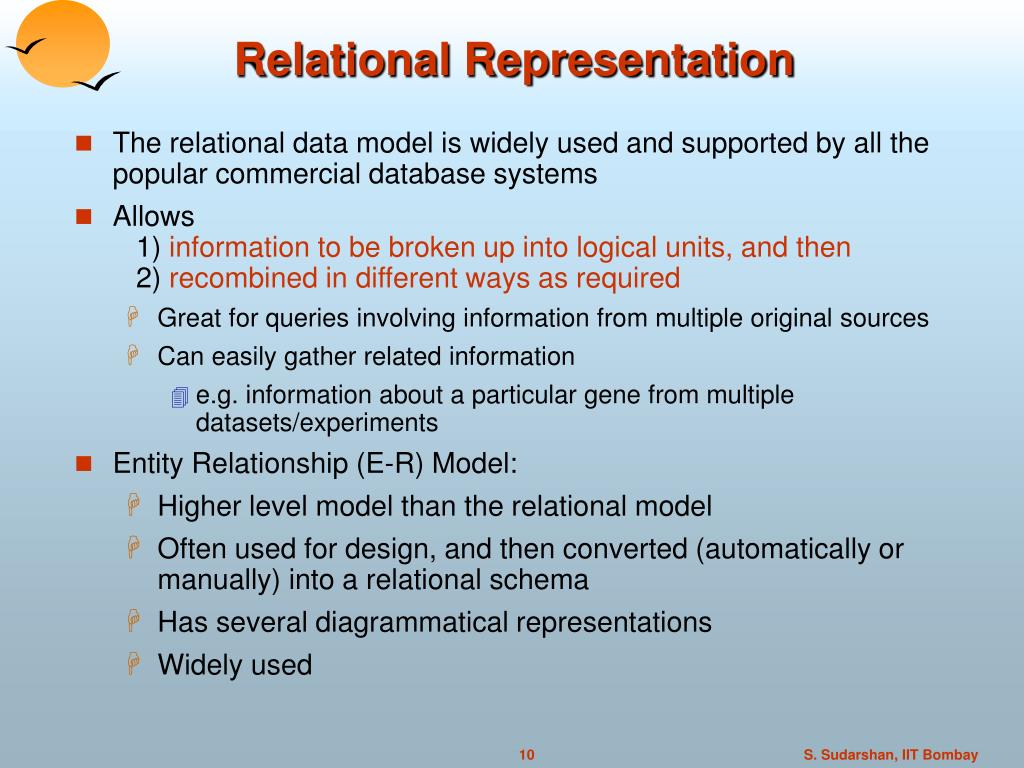 Relational Representation

The relational data model is widely used and supported by all the popular commercial database systems

Allows
1) information to be broken up into logical units, and then
2) recombined in different ways as required

Great for queries involving information from multiple original sources

Can easily gather related information

e.g. information about a particular gene from multiple datasets/experiments

Entity Relationship (E-R) Model:

Higher level model than the relational model

Often used for design, and then converted (automatically or manually) into a relational schema

Has several diagrammatical representations

Widely used

10

S. Sudarshan, IIT Bombay